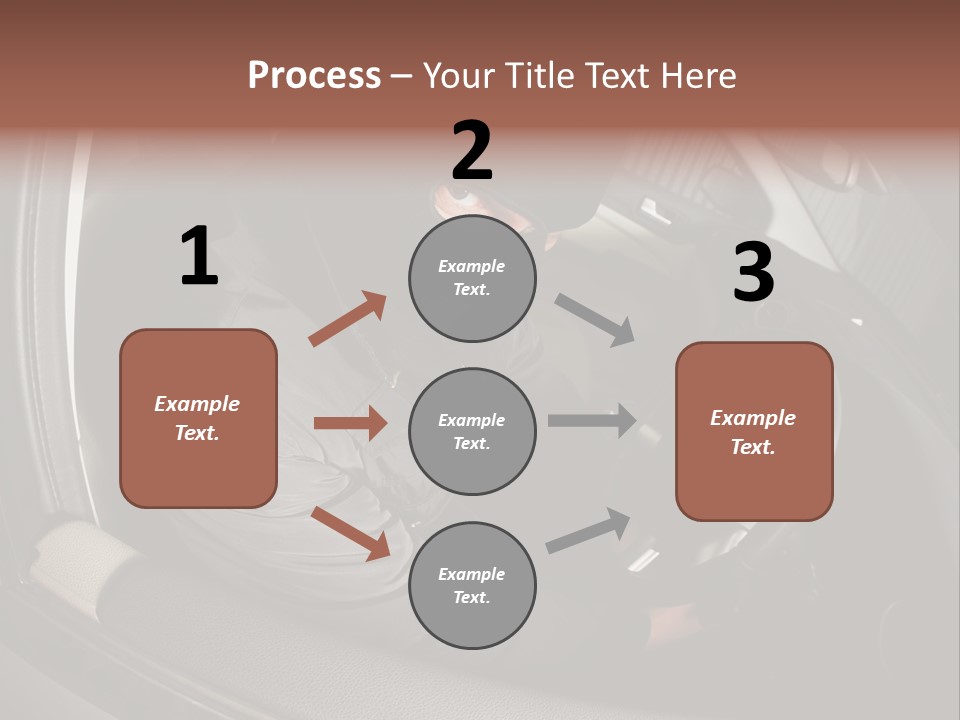 Process – Your Title Text Here

1

Example Text.

2

Example Text.

Example Text.

Example Text.

3

Example Text.